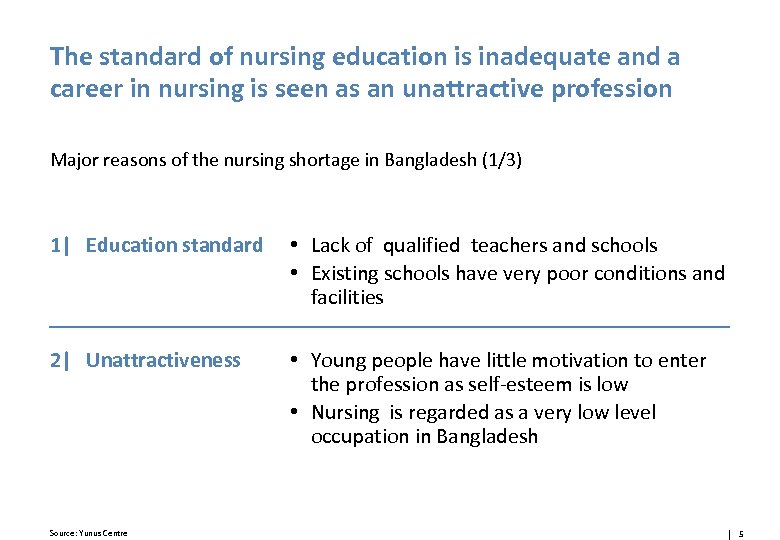 The standard of nursing education is inadequate and a career in nursing is seen as an unattractive profession

Major reasons of the nursing shortage in Bangladesh (1/3)

1| Education standard

• Lack of qualified teachers and schools
• Existing schools have very poor conditions and facilities

2| Unattractiveness

• Young people have little motivation to enter the profession as self-esteem is low
• Nursing is regarded as a very low level occupation in Bangladesh

Source: Yunus Centre

| 5